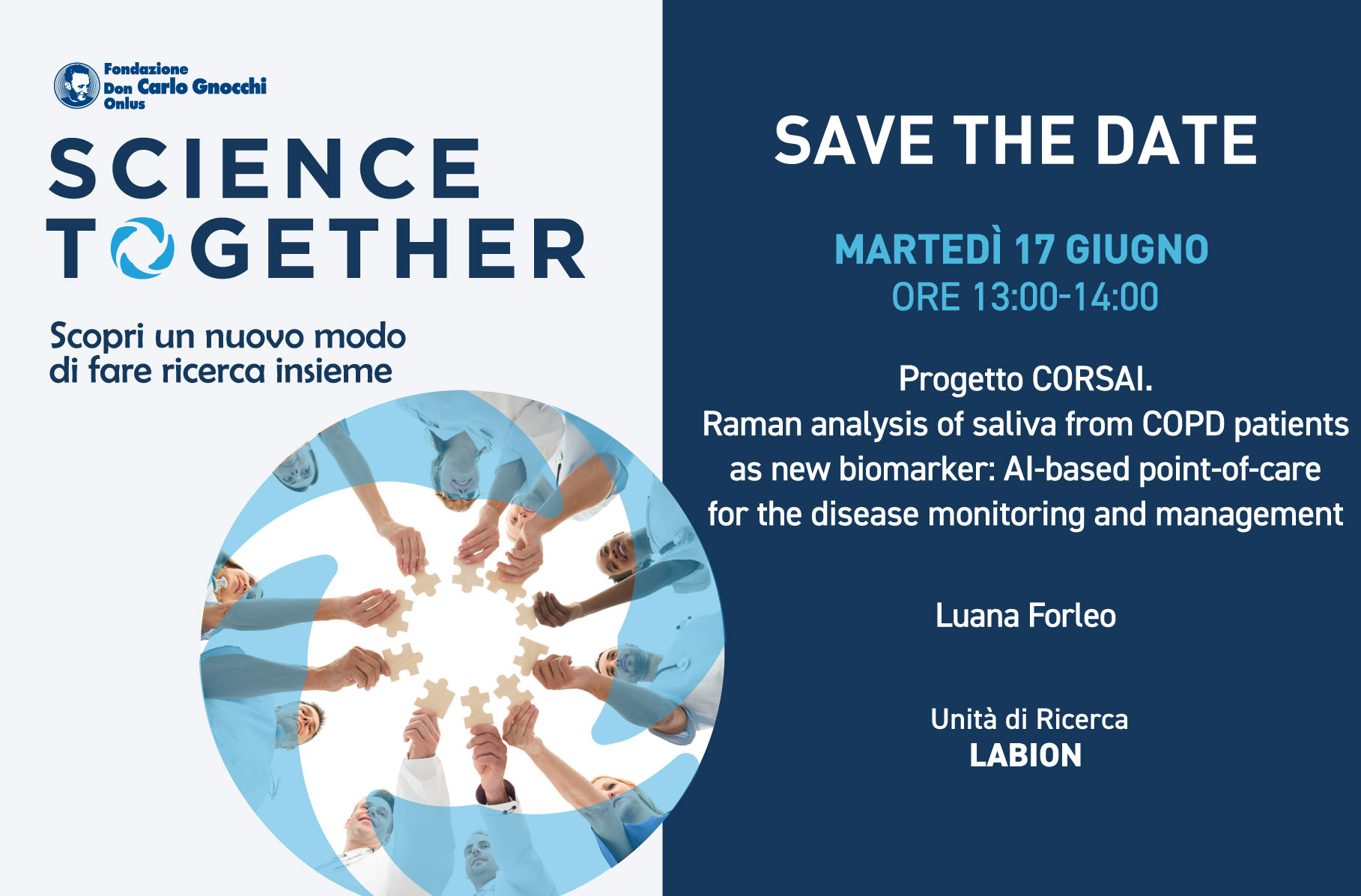 Fondazione Don Carlo Gnocchi Onlus

SCIENCE TOGETHER

Scopri un nuovo modo di fare ricerca insieme

SAVE THE DATE

MARTEDÌ 17 GIUGNO
ORE 13:00-14:00

Progetto CORSAI.
Raman analysis of saliva from COPD patients as new biomarker: AI-based point-of-care for the disease monitoring and management

Luana Forleo

Unità di Ricerca
LABION